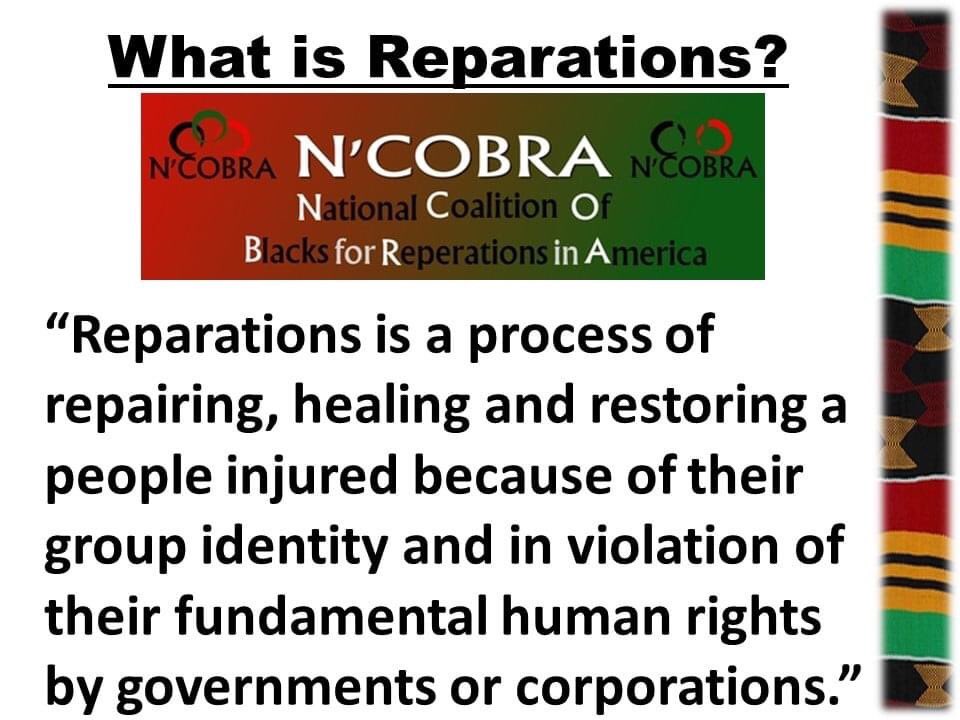 What is Reparations?

N'COBRA N'COBRA N'COBRA
National Coalition Of
Blacks for Reperations in America

"Reparations is a process of repairing, healing and restoring a people injured because of their group identity and in violation of their fundamental human rights by governments or corporations."